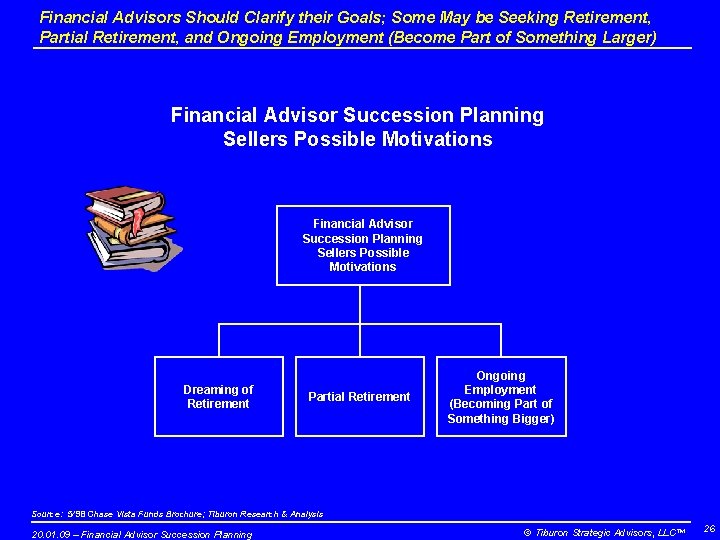 Financial Advisors Should Clarify their Goals; Some May be Seeking Retirement, Partial Retirement, and Ongoing Employment (Become Part of Something Larger)

Financial Advisor Succession Planning
Sellers Possible Motivations

Financial Advisor Succession Planning Sellers Possible Motivations

Dreaming of Retirement

Partial Retirement

Ongoing Employment (Becoming Part of Something Bigger)

Source: 5/98 Chase Vista Funds Brochure; Tiburon Research & Analysis

20.01.09 – Financial Advisor Succession Planning

© Tiburon Strategic Advisors, LLC™

26